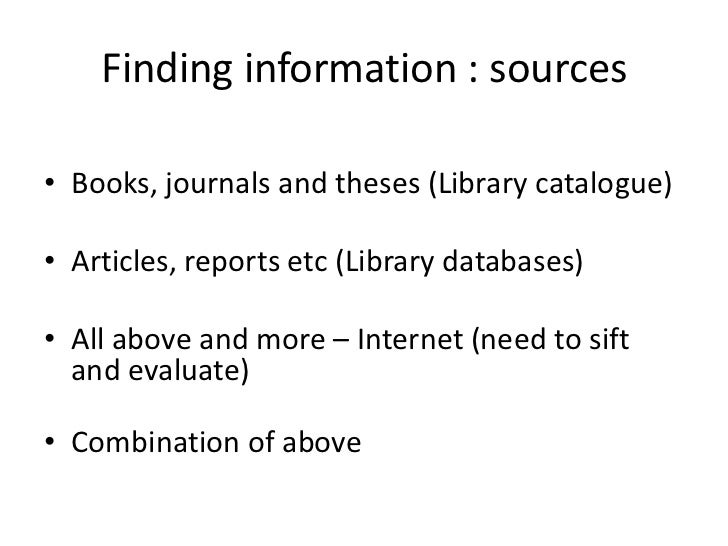 Finding information : sources

• Books, journals and theses (Library catalogue)

• Articles, reports etc (Library databases)

• All above and more – Internet (need to sift and evaluate)

• Combination of above